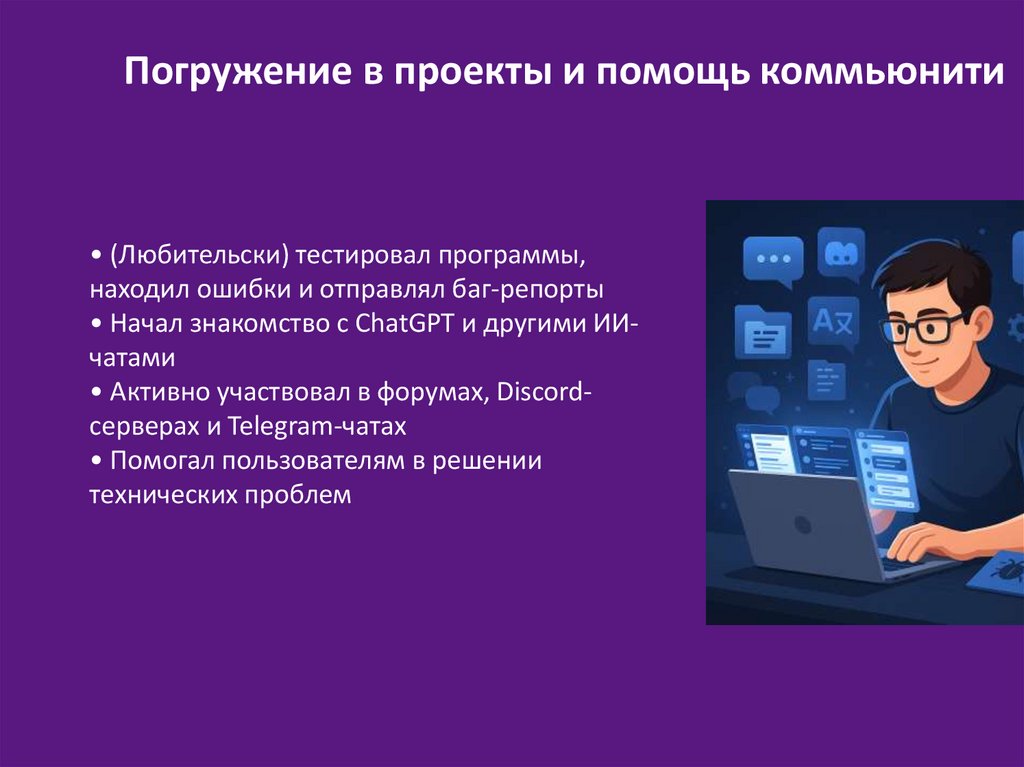 Погружение в проекты и помощь коммьюнити

• (Любительски) тестировал программы, находил ошибки и отправлял баг-репорты
• Начал знакомство с ChatGPT и другими ИИ-чатами
• Активно участвовал в форумах, Discord-серверах и Telegram-чатах
• Помогал пользователям в решении технических проблем